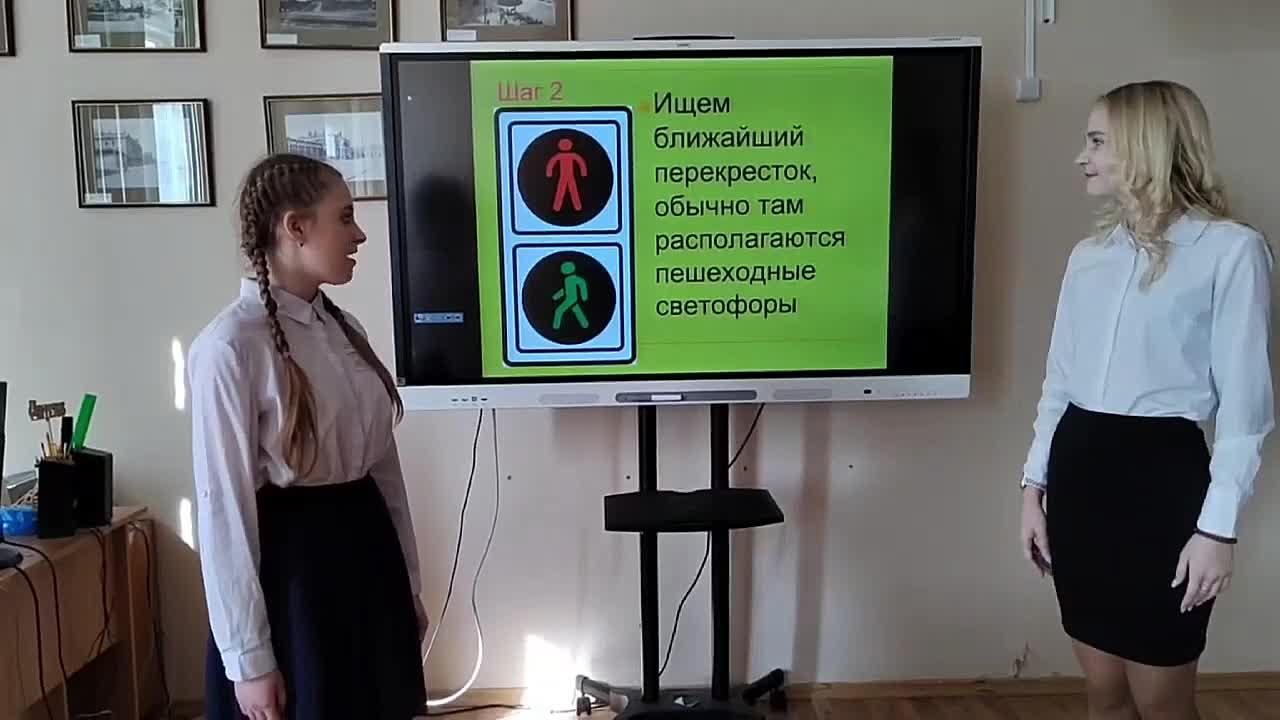 Шаг 2

Ищем ближайший перекресток, обычно там располагаются пешеходные светофоры